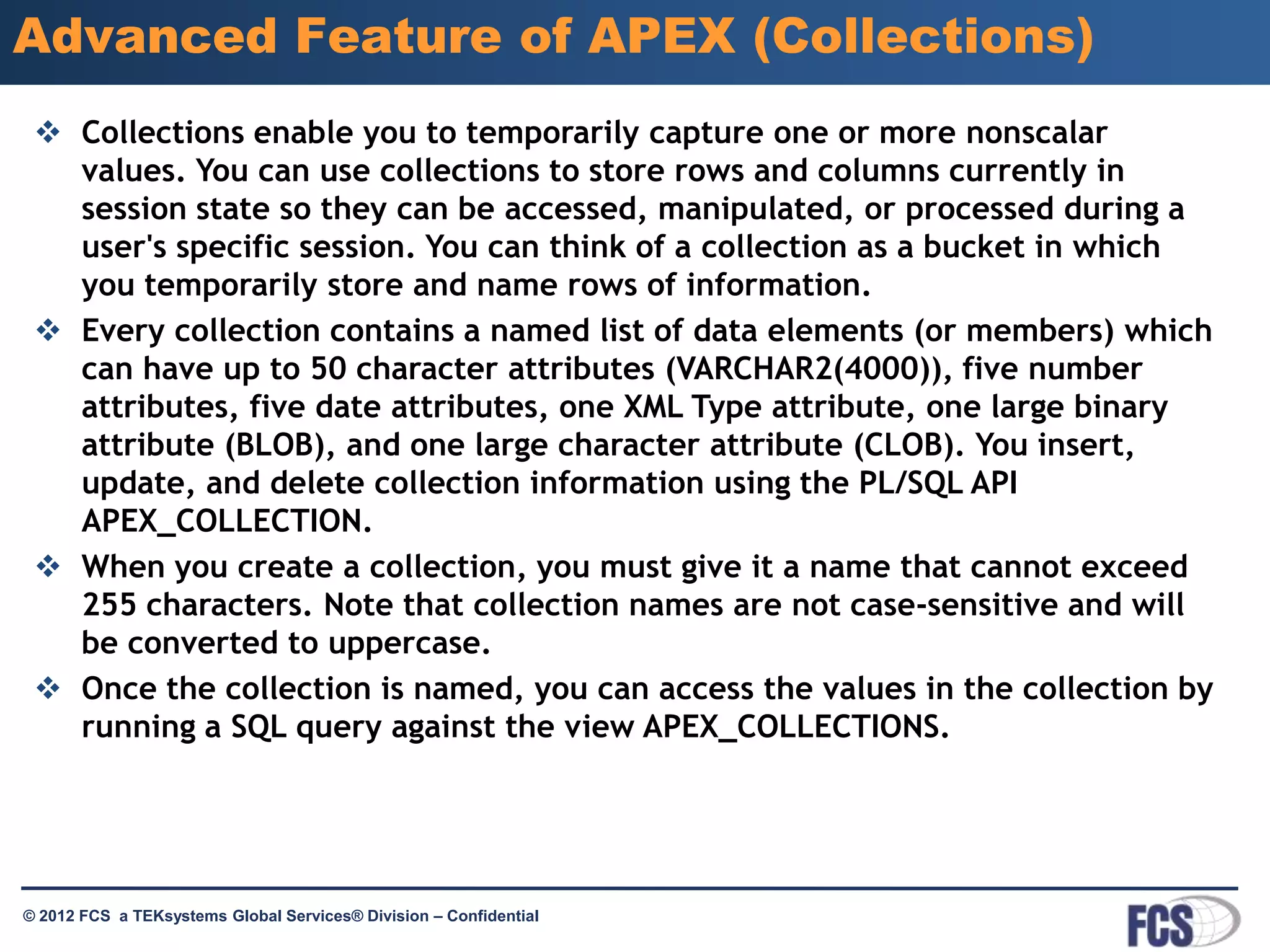 Advanced Feature of APEX (Collections)

❖ Collections enable you to temporarily capture one or more nonscalar values. You can use collections to store rows and columns currently in session state so they can be accessed, manipulated, or processed during a user's specific session. You can think of a collection as a bucket in which you temporarily store and name rows of information.

❖ Every collection contains a named list of data elements (or members) which can have up to 50 character attributes (VARCHAR2(4000)), five number attributes, five date attributes, one XML Type attribute, one large binary attribute (BLOB), and one large character attribute (CLOB). You insert, update, and delete collection information using the PL/SQL API APEX_COLLECTION.

❖ When you create a collection, you must give it a name that cannot exceed 255 characters. Note that collection names are not case-sensitive and will be converted to uppercase.

❖ Once the collection is named, you can access the values in the collection by running a SQL query against the view APEX_COLLECTIONS.

© 2012 FCS a TEKsystems Global Services® Division – Confidential

FCS